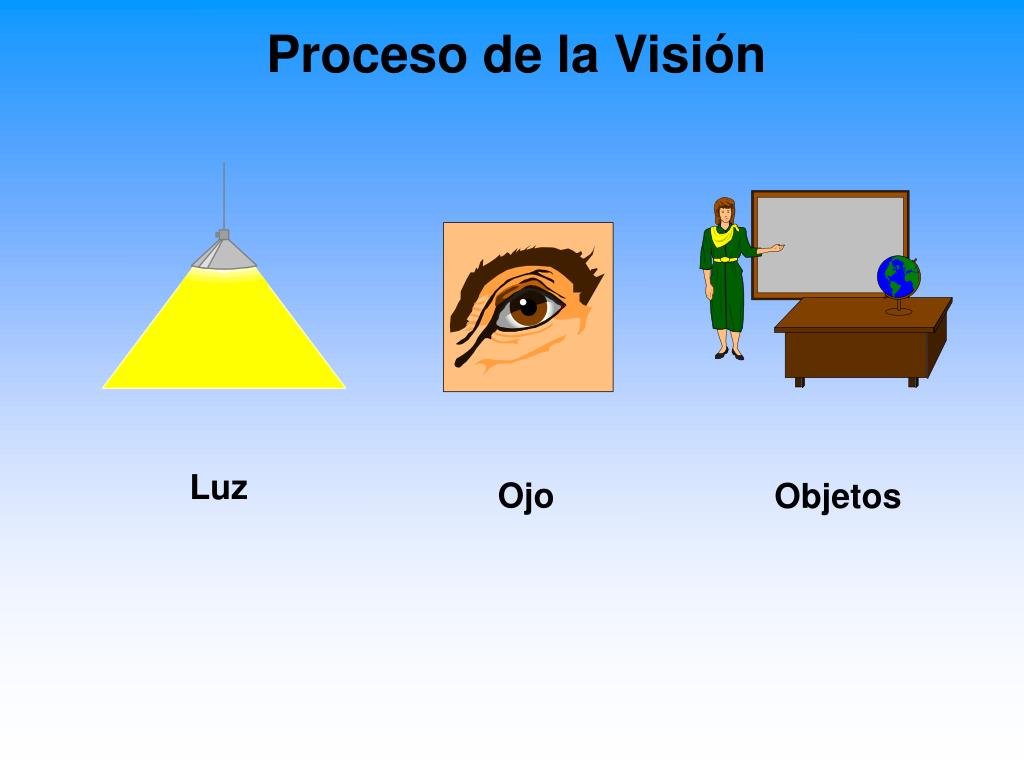 Proceso de la Visión

Luz

Ojo

Objetos